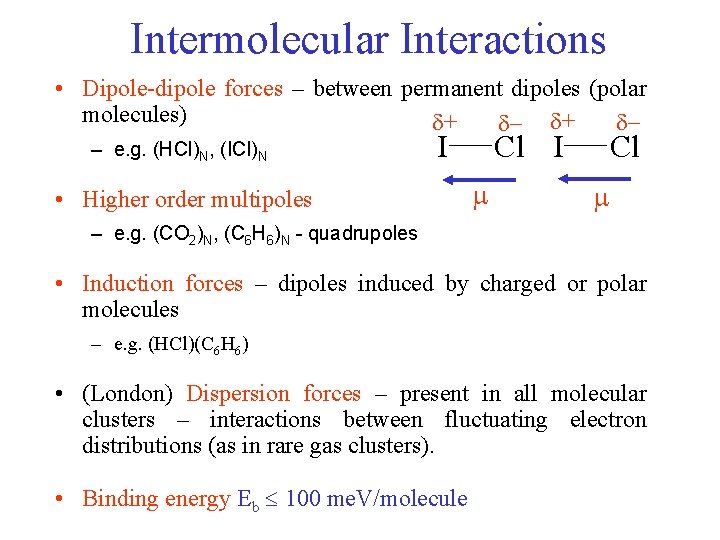 Intermolecular Interactions

• Dipole-dipole forces – between permanent dipoles (polar molecules)

– e.g. $(HCl)_N$, $(ICl)_N$

$\delta+$ $\delta-$ $\delta+$ $\delta-$
I—Cl I—Cl
$\mu$ $\mu$

• Higher order multipoles

– e.g. $(CO_2)_N$, $(C_6H_6)_N$ - quadrupoles

• Induction forces – dipoles induced by charged or polar molecules

– e.g. $(HCl)(C_6H_6)$

• (London) Dispersion forces – present in all molecular clusters – interactions between fluctuating electron distributions (as in rare gas clusters).

• Binding energy $E_b \leq 100$ meV/molecule